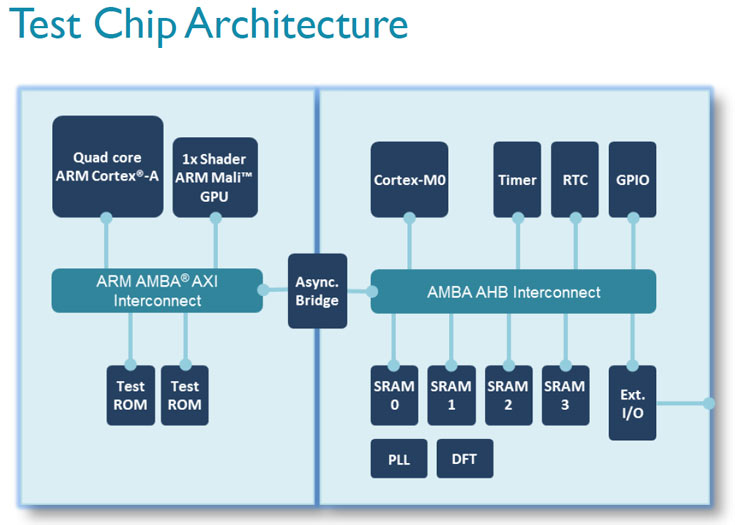 Test Chip Architecture

Quad core ARM Cortex®-A

1x Shader ARM Mali™ GPU

ARM AMBA® AXI Interconnect

Test ROM

Test ROM

Async. Bridge

Cortex-M0

Timer

RTC

GPIO

AMBA AHB Interconnect

SRAM 0

SRAM 1

SRAM 2

SRAM 3

Ext. I/O

PLL

DFT